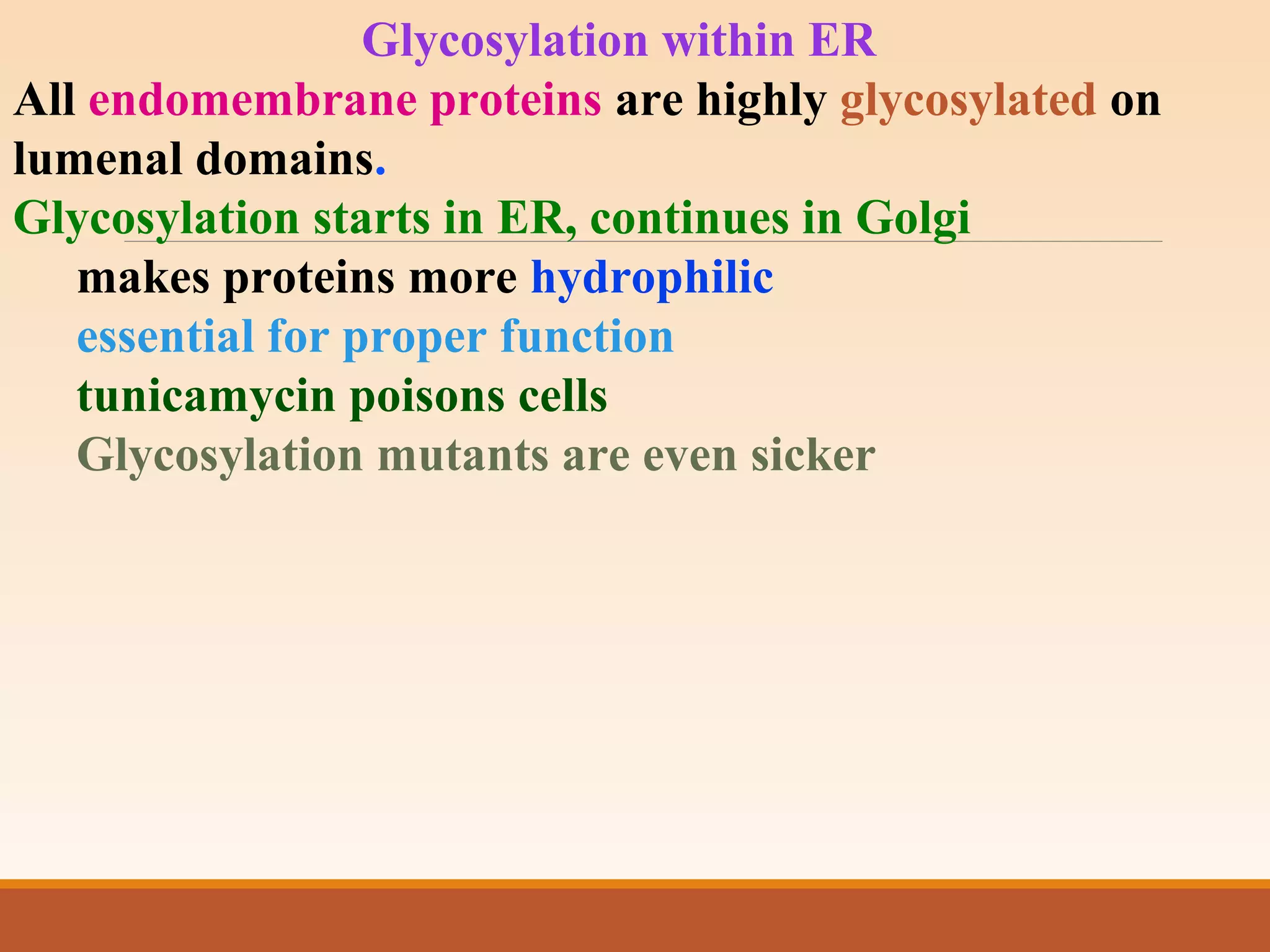 Glycosylation within ER

All endomembrane proteins are highly glycosylated on lumenal domains.

Glycosylation starts in ER, continues in Golgi

makes proteins more hydrophilic

essential for proper function

tunicamycin poisons cells

Glycosylation mutants are even sicker